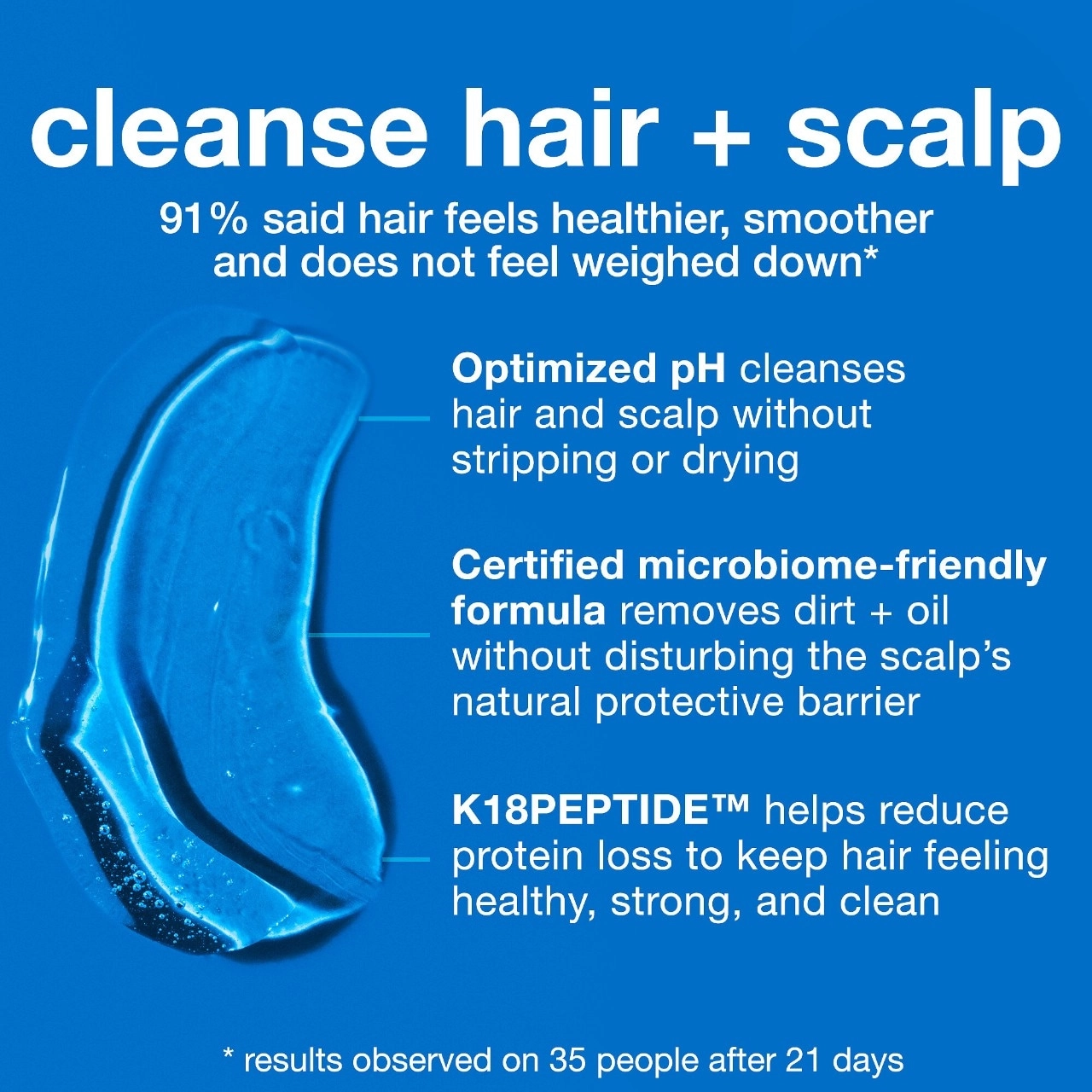 cleanse hair + scalp

91% said hair feels healthier, smoother and does not feel weighed down*

Optimized pH cleanses hair and scalp without stripping or drying

Certified microbiome-friendly formula removes dirt + oil without disturbing the scalp's natural protective barrier

K18PEPTIDE™ helps reduce protein loss to keep hair feeling healthy, strong, and clean

* results observed on 35 people after 21 days